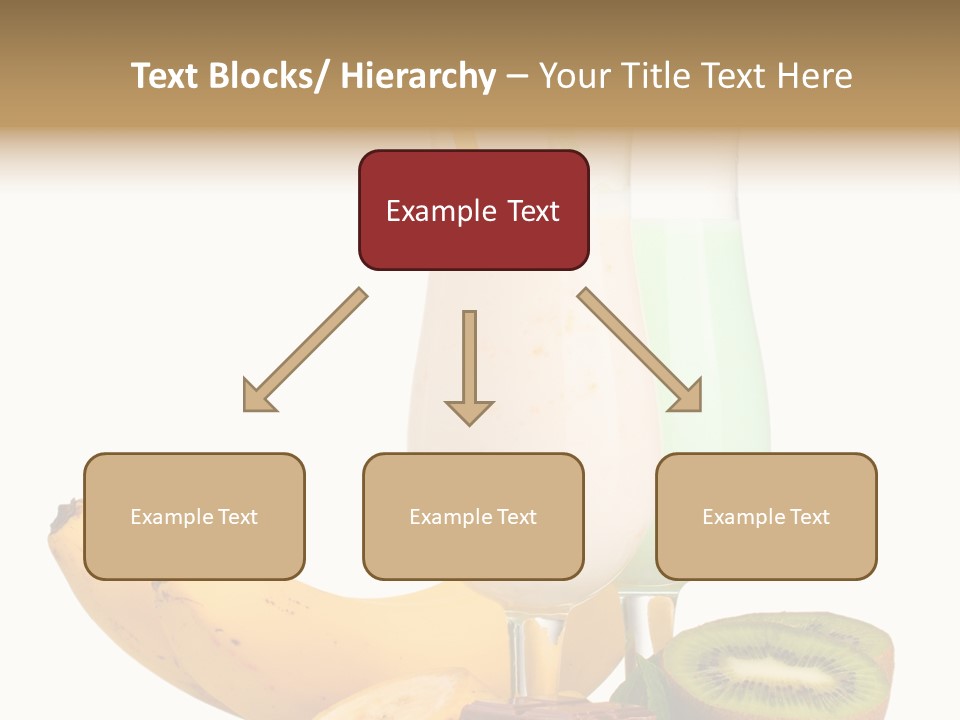 Text Blocks/ Hierarchy – Your Title Text Here

Example Text

Example Text

Example Text

Example Text